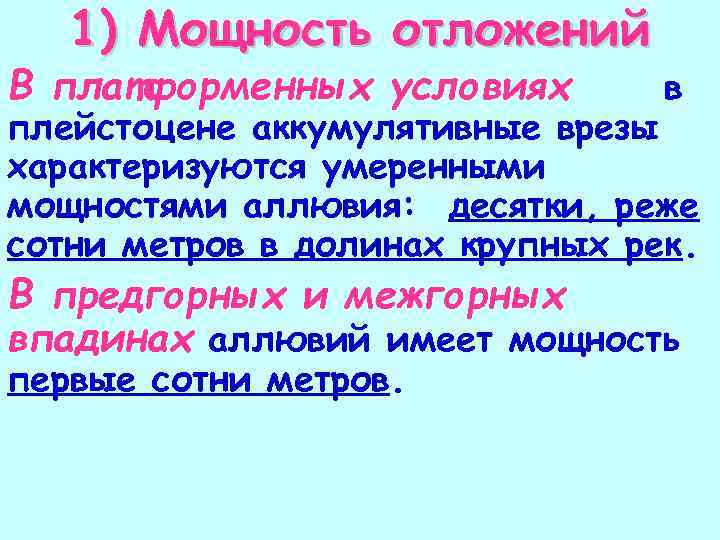 1) Мощность отложений

В платформенных условиях в плейстоцене аккумулятивные врезы характеризуются умеренными мощностями аллювия: десятки, реже сотни метров в долинах крупных рек.

В предгорных и межгорных впадинах аллювий имеет мощность первые сотни метров.